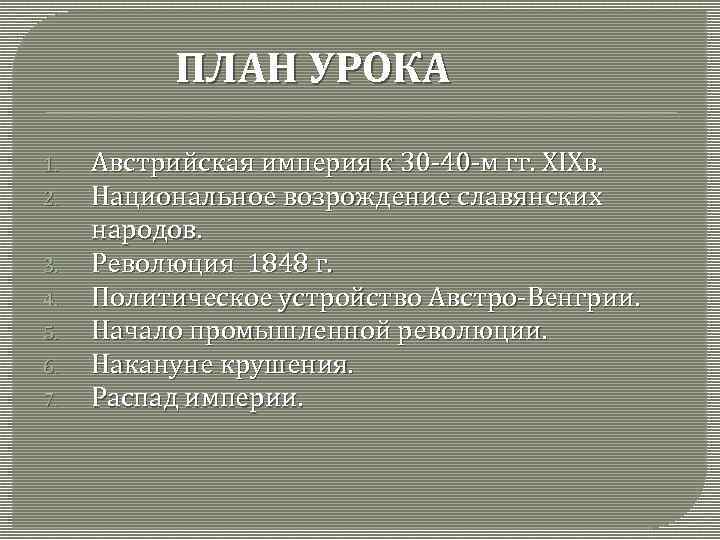 ПЛАН УРОКА

1. Австрийская империя к 30-40-м гг. XIXв.
2. Национальное возрождение славянских народов.
3. Революция 1848 г.
4. Политическое устройство Австро-Венгрии.
5. Начало промышленной революции.
6. Накануне крушения.
7. Распад империи.